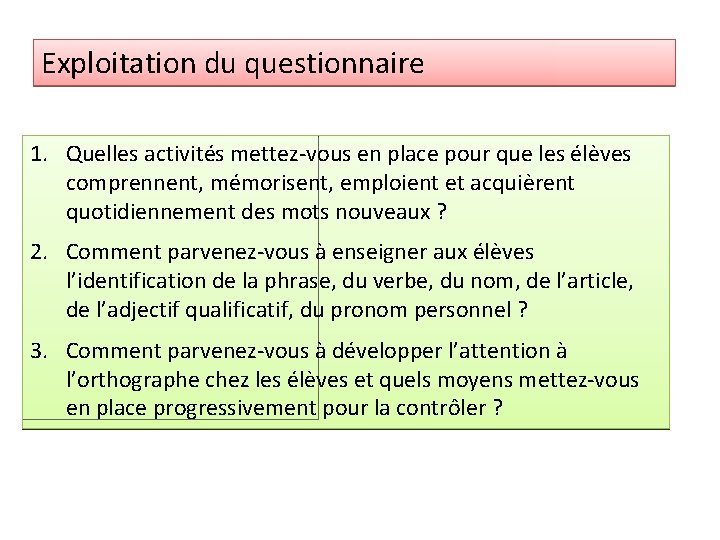 Exploitation du questionnaire

1. Quelles activités mettez-vous en place pour que les élèves comprennent, mémorisent, emploient et acquièrent quotidiennement des mots nouveaux ?

2. Comment parvenez-vous à enseigner aux élèves l’identification de la phrase, du verbe, du nom, de l’article, de l’adjectif qualificatif, du pronom personnel ?

3. Comment parvenez-vous à développer l’attention à l’orthographe chez les élèves et quels moyens mettez-vous en place progressivement pour la contrôler ?